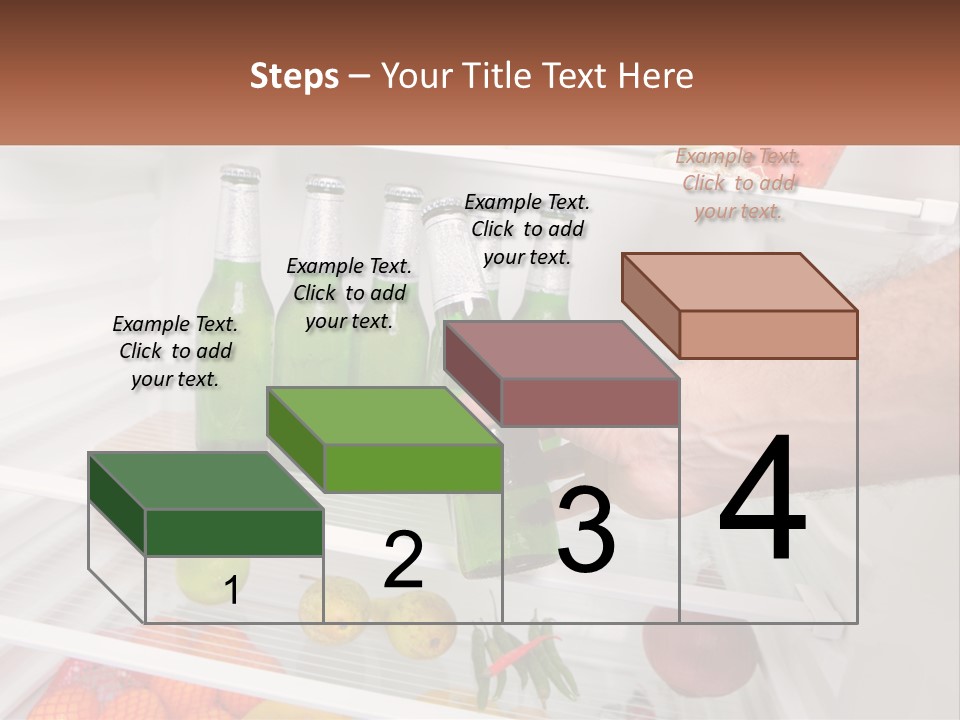 Steps – Your Title Text Here

Example Text. Click to add your text.

Example Text. Click to add your text.

Example Text. Click to add your text.

Example Text. Click to add your text.

1

2

3

4